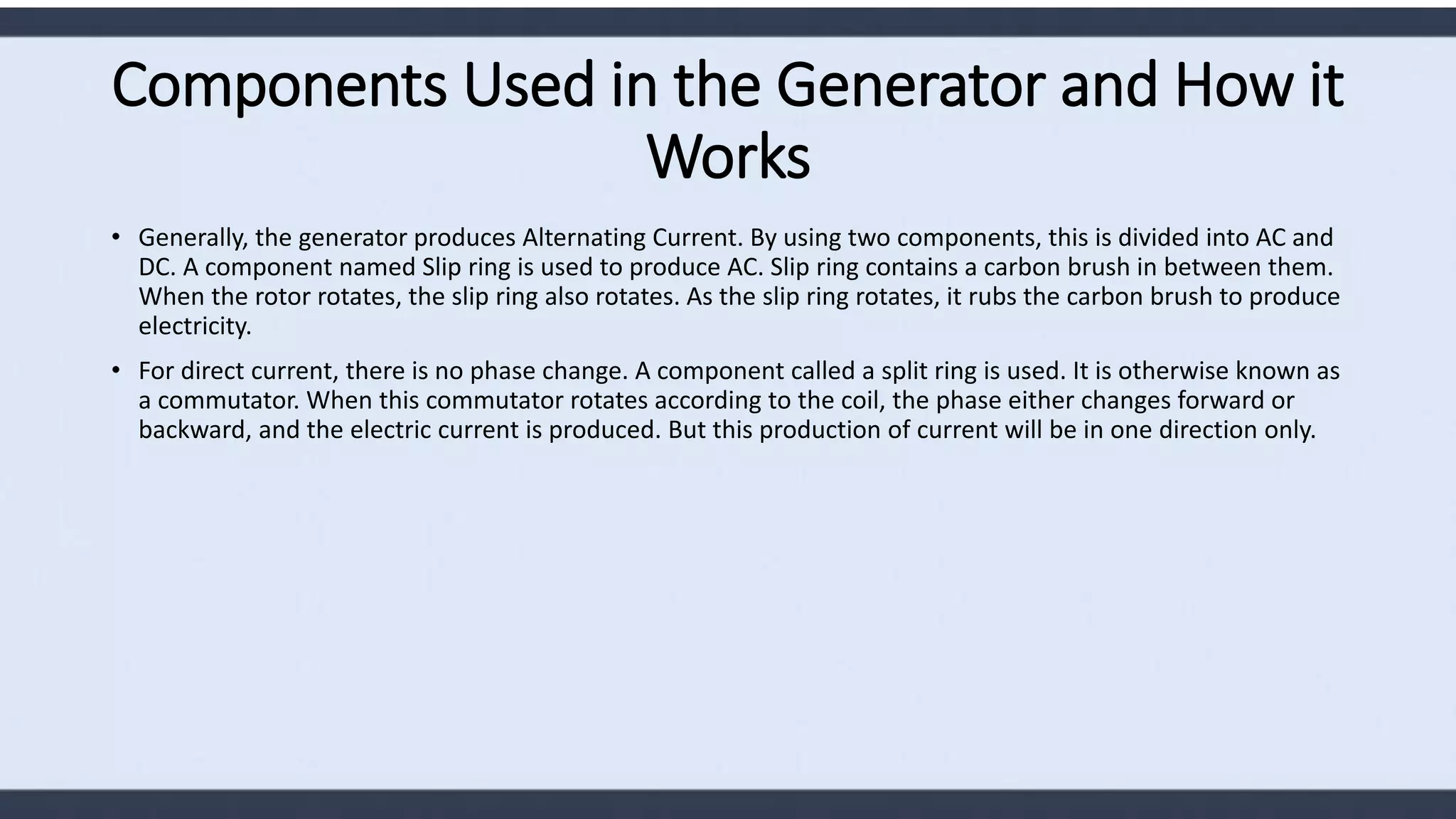 Components Used in the Generator and How it Works

• Generally, the generator produces Alternating Current. By using two components, this is divided into AC and DC. A component named Slip ring is used to produce AC. Slip ring contains a carbon brush in between them. When the rotor rotates, the slip ring also rotates. As the slip ring rotates, it rubs the carbon brush to produce electricity.

• For direct current, there is no phase change. A component called a split ring is used. It is otherwise known as a commutator. When this commutator rotates according to the coil, the phase either changes forward or backward, and the electric current is produced. But this production of current will be in one direction only.